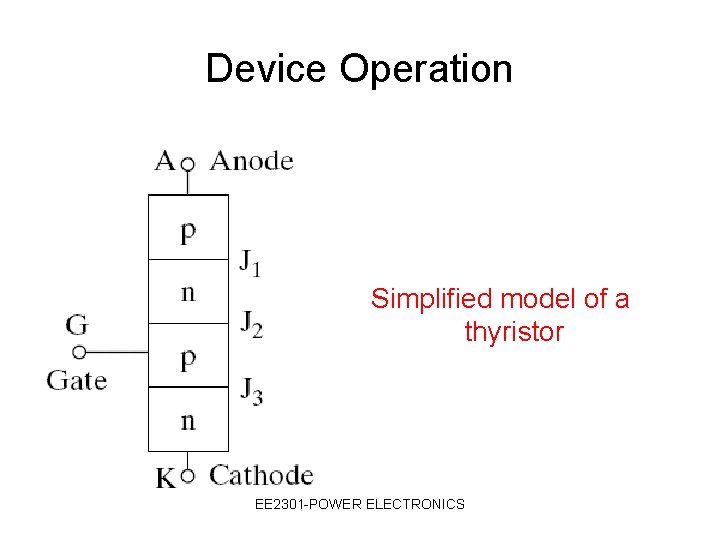 Device Operation

A Anode

p

$J_1$

n

$J_2$

G

Gate

p

$J_3$

n

K Cathode

Simplified model of a thyristor

EE2301-POWER ELECTRONICS